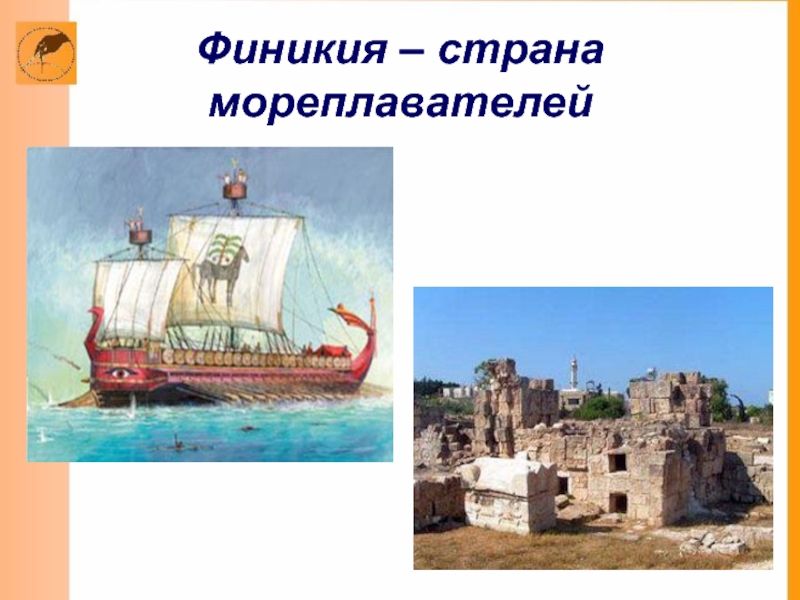 Финикия – страна мореплавателей